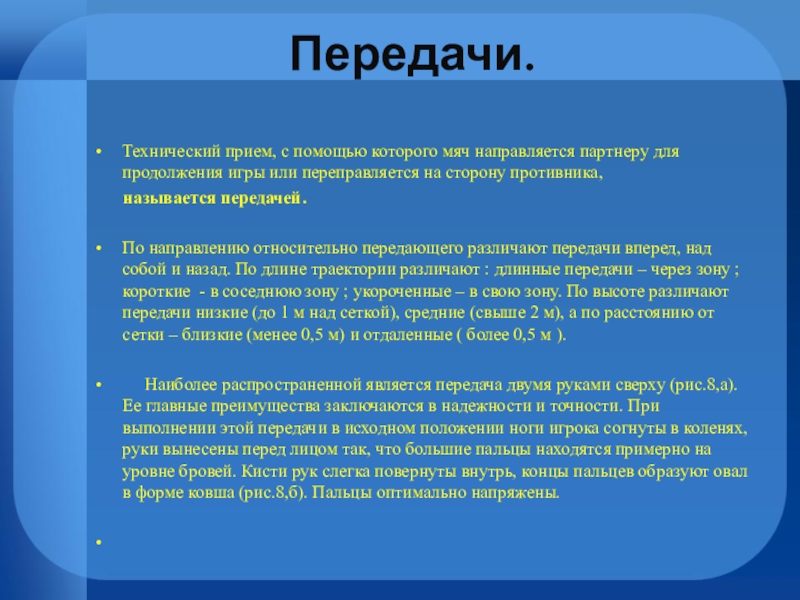 Передачи.

• Технический прием, с помощью которого мяч направляется партнеру для продолжения игры или переправляется на сторону противника, называется передачей.

• По направлению относительно передающего различают передачи вперед, над собой и назад. По длине траектории различают : длинные передачи – через зону ; короткие - в соседнюю зону ; укороченные – в свою зону. По высоте различают передачи низкие (до 1 м над сеткой), средние (свыше 2 м), а по расстоянию от сетки – близкие (менее 0,5 м) и отдаленные ( более 0,5 м ).

• Наиболее распространенной является передача двумя руками сверху (рис.8,а). Ее главные преимущества заключаются в надежности и точности. При выполнении этой передачи в исходном положении ноги игрока согнуты в коленях, руки вынесены перед лицом так, что большие пальцы находятся примерно на уровне бровей. Кисти рук слегка повернуты внутрь, концы пальцев образуют овал в форме ковша (рис.8,б). Пальцы оптимально напряжены.

•